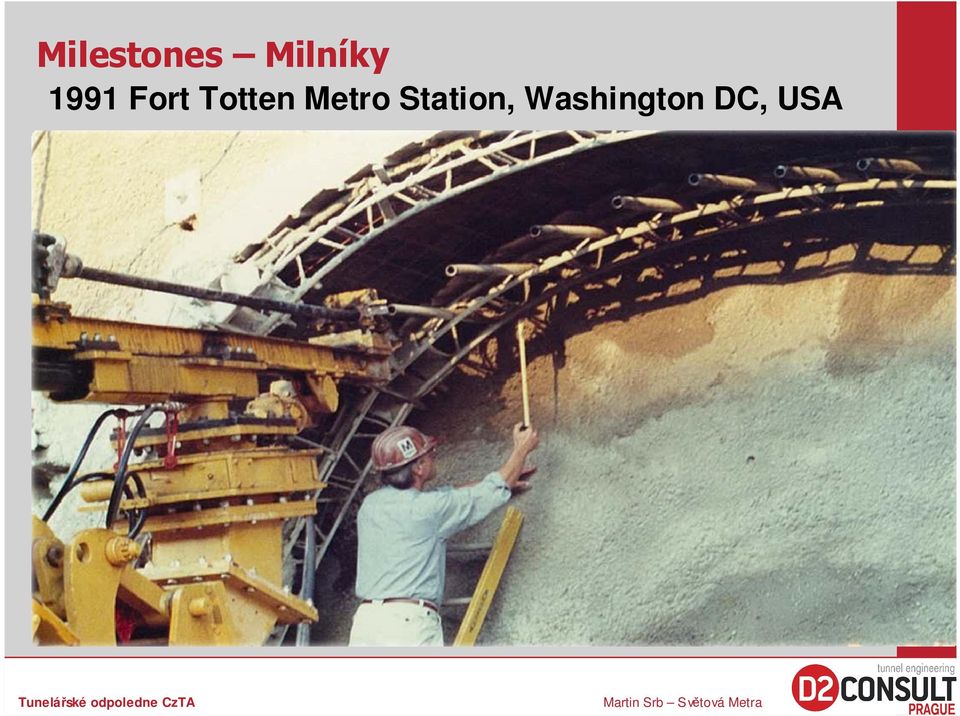 Milestones – Milníky

1991 Fort Totten Metro Station, Washington DC, USA

M

Tunelářské odpoledne CzTA

Martin Srb – Světová Metra

tunnel engineering
D2 CONSULT
PRAGUE